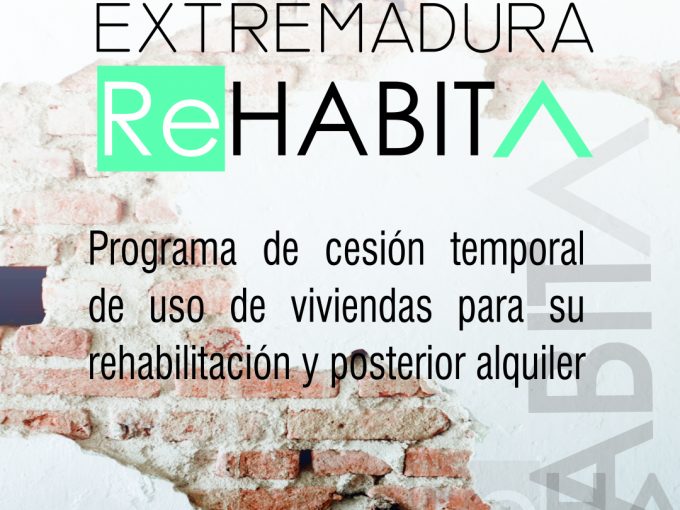 EXTREMADURA
ReHABITA

Programa de cesión temporal de uso de viviendas para su rehabilitación y posterior alquiler

HABITA